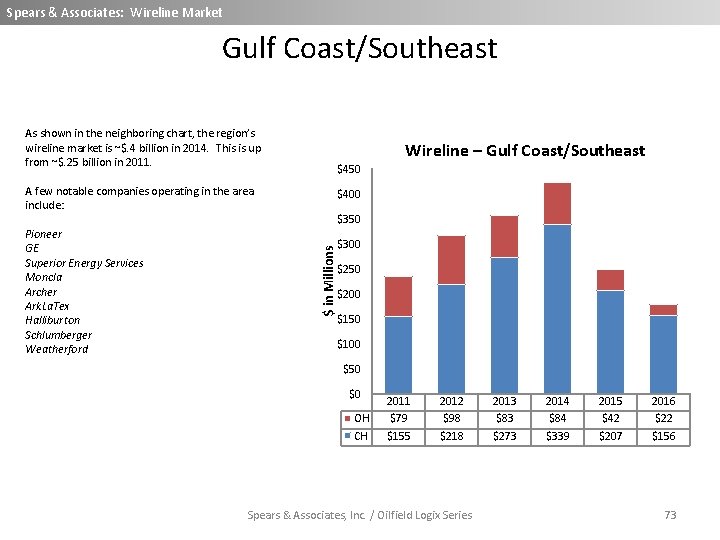 Spears & Associates: Wireline Market

Gulf Coast/Southeast

As shown in the neighboring chart, the region's wireline market is ~$.4 billion in 2014. This is up from ~$.25 billion in 2011.

A few notable companies operating in the area include:

Pioneer
GE
Superior Energy Services
Moncla
Archer
ArkLaTex
Halliburton
Schlumberger
Weatherford

Wireline – Gulf Coast/Southeast

$ in Millions

$450
$400
$350
$300
$250
$200
$150
$100
$50
$0

| | 2011 | 2012 | 2013 | 2014 | 2015 | 2016 |
|---|---|---|---|---|---|---|
| OH | $79 | $98 | $83 | $84 | $42 | $22 |
| CH | $155 | $218 | $273 | $339 | $207 | $156 |

Spears & Associates, Inc. / Oilfield Logix Series

73